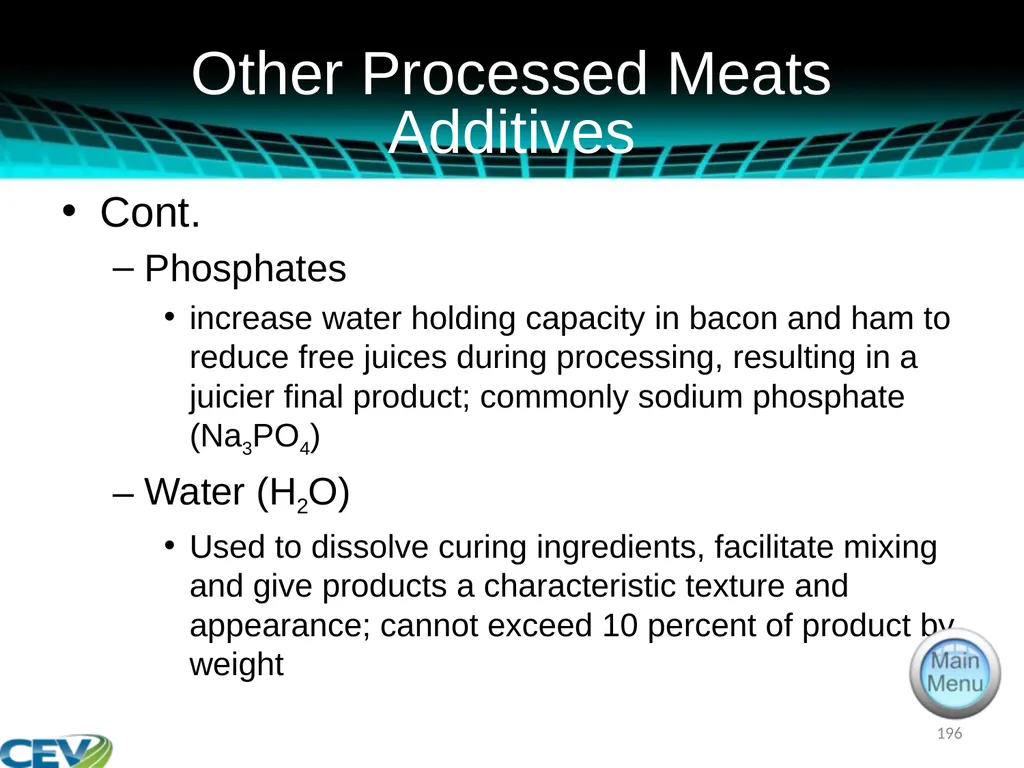 Other Processed Meats Additives

• Cont.

– Phosphates

• increase water holding capacity in bacon and ham to reduce free juices during processing, resulting in a juicier final product; commonly sodium phosphate ($Na_3PO_4$)

– Water ($H_2O$)

• Used to dissolve curing ingredients, facilitate mixing and give products a characteristic texture and appearance; cannot exceed 10 percent of product by weight

Main Menu

196

CEV